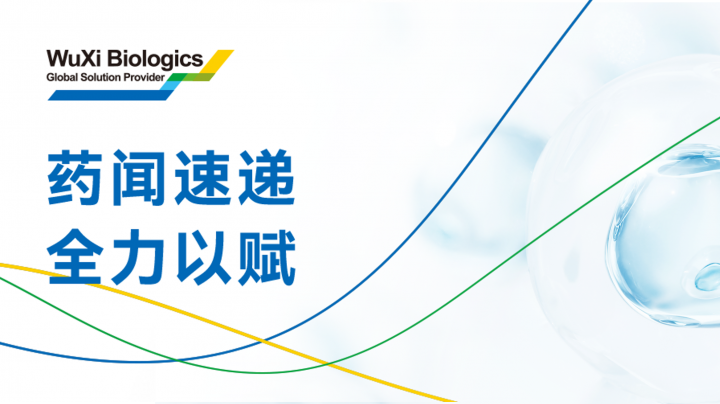 WuXi Biologics
Global Solution Provider

药闻速递
全力以赋